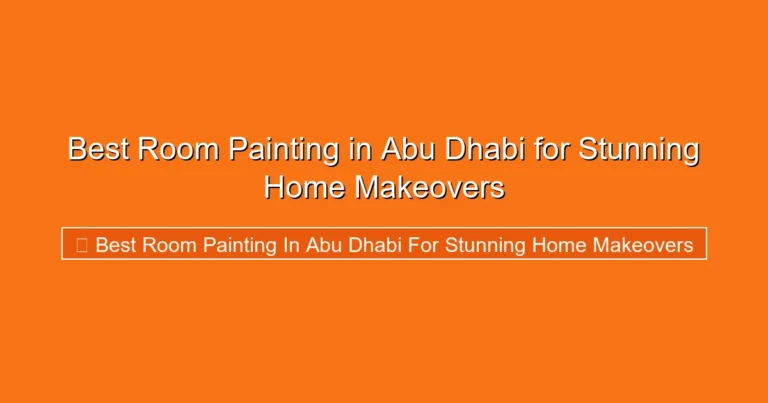 Best Room Painting in Abu Dhabi for Stunning Home Makeovers

Best Room Painting In Abu Dhabi For Stunning Home Makeovers